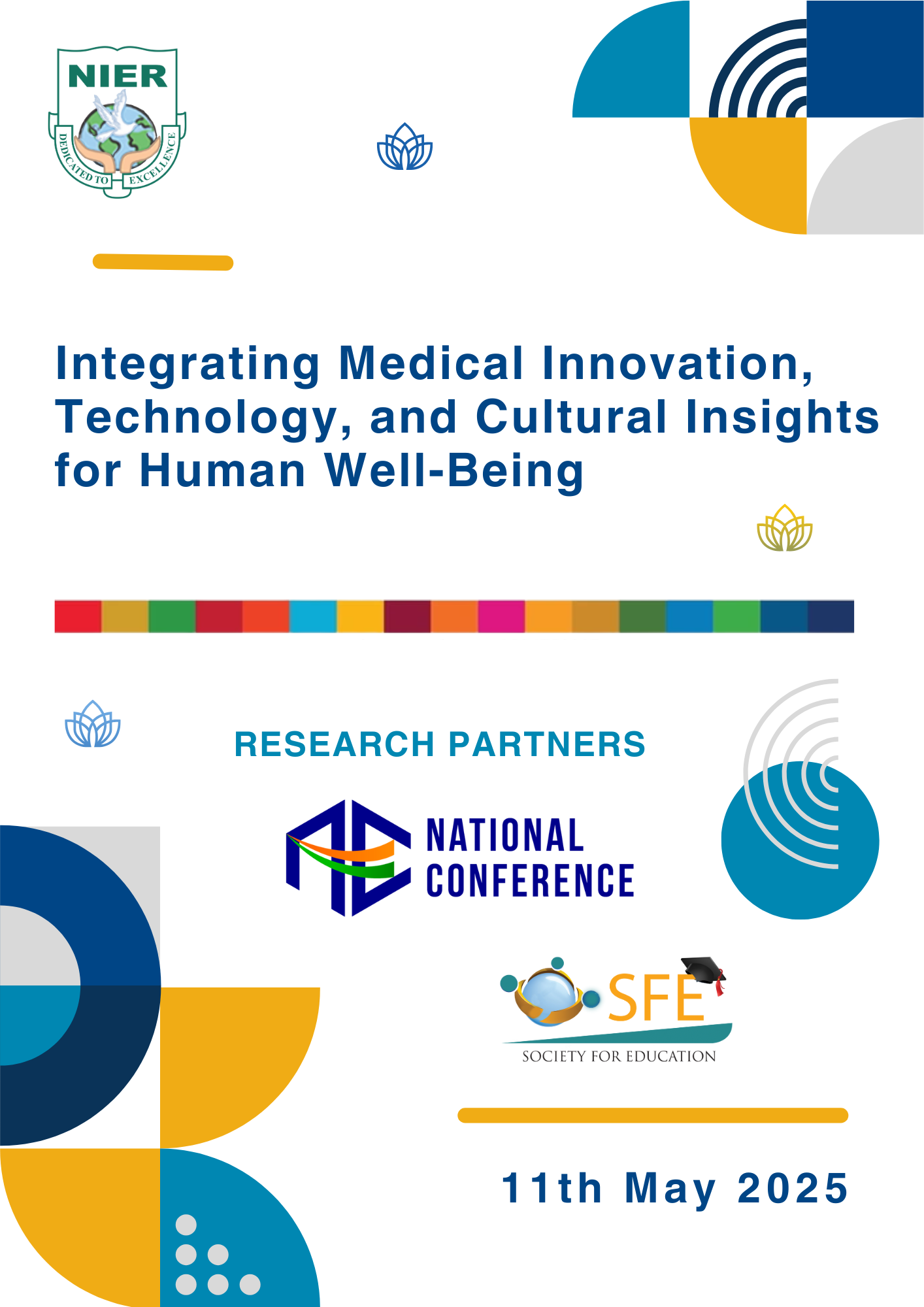 NIER
DEDICATED TO EXCELLENCE

Integrating Medical Innovation, Technology, and Cultural Insights for Human Well-Being

RESEARCH PARTNERS

NATIONAL CONFERENCE

SFE
SOCIETY FOR EDUCATION

11th May 2025